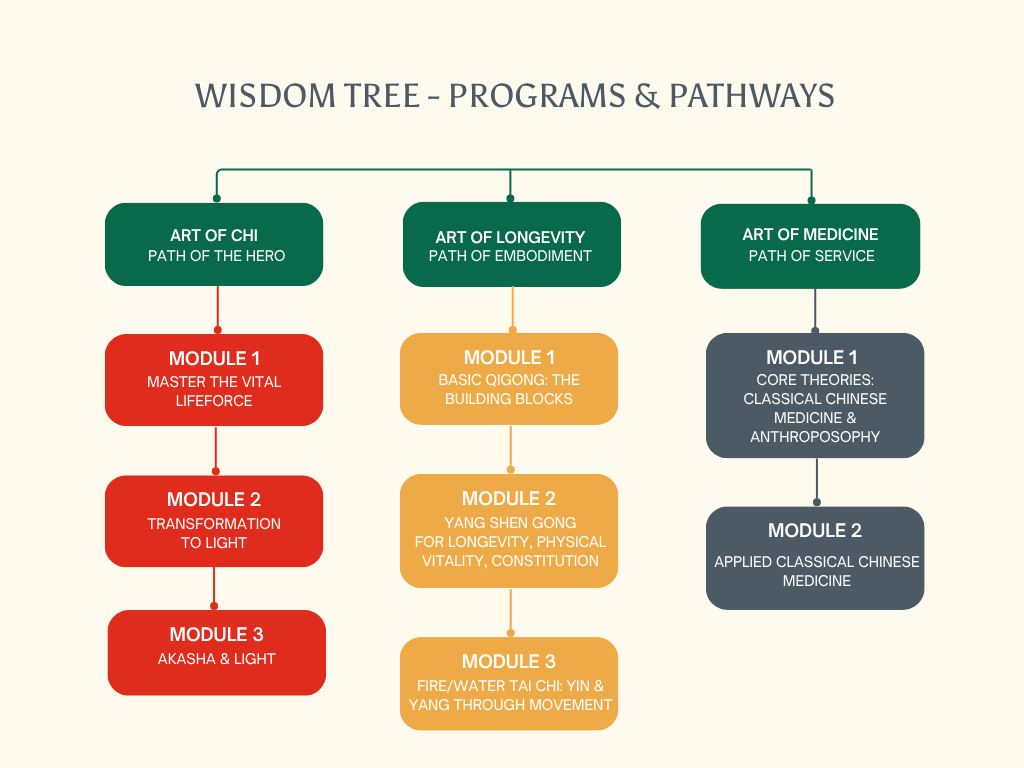 WISDOM TREE - PROGRAMS & PATHWAYS

ART OF CHI
PATH OF THE HERO

MODULE 1
MASTER THE VITAL LIFEFORCE

MODULE 2
TRANSFORMATION TO LIGHT

MODULE 3
AKASHA & LIGHT

ART OF LONGEVITY
PATH OF EMBODIMENT

MODULE 1
BASIC QIGONG: THE BUILDING BLOCKS

MODULE 2
YANG SHEN GONG FOR LONGEVITY, PHYSICAL VITALITY, CONSTITUTION

MODULE 3
FIRE/WATER TAI CHI: YIN & YANG THROUGH MOVEMENT

ART OF MEDICINE
PATH OF SERVICE

MODULE 1
CORE THEORIES: CLASSICAL CHINESE MEDICINE & ANTHROPOSOPHY

MODULE 2
APPLIED CLASSICAL CHINESE MEDICINE